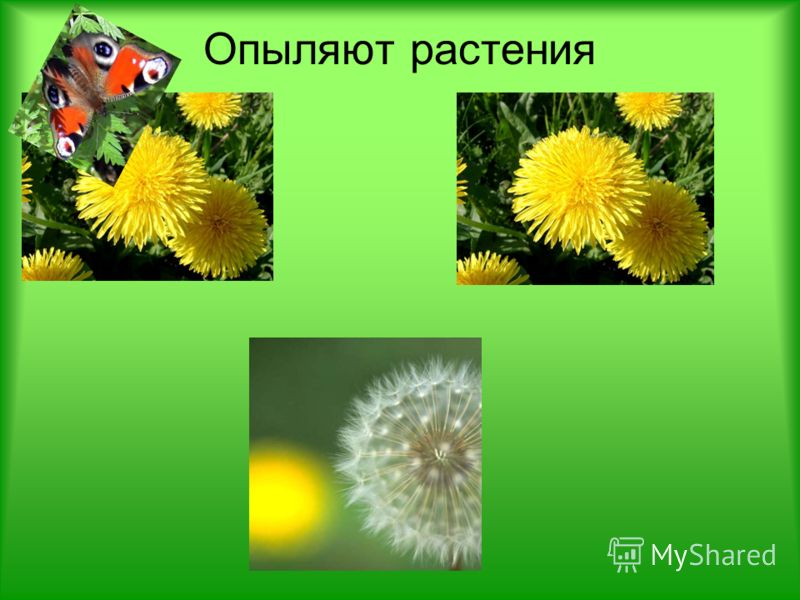 Опыляют растения

MyShared